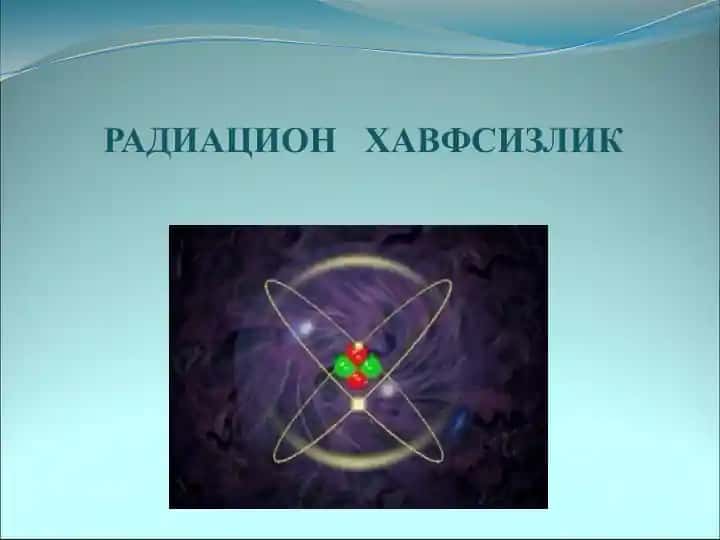 РАДИАЦИОН ХАВФСИЗЛИК